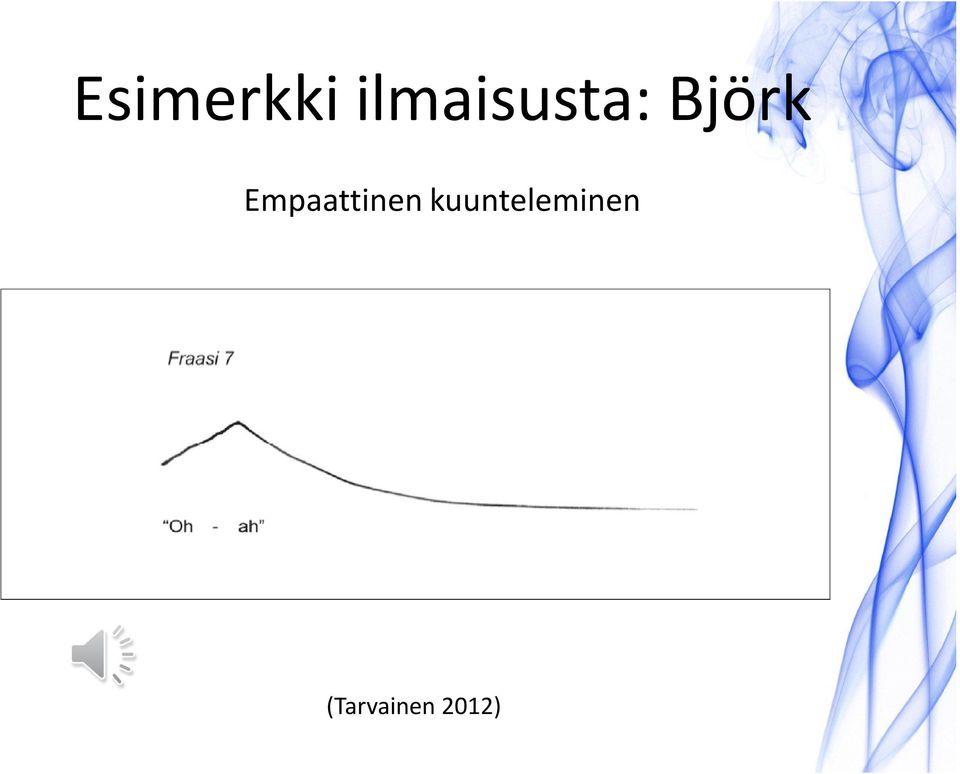 Esimerkki ilmaisusta: Björk

Empaattinen kuunteleminen

Fraasi 7

"Oh - ah"

(Tarvainen 2012)